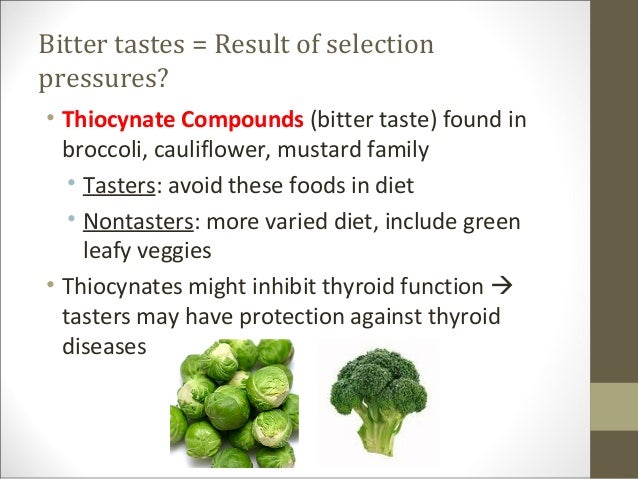 Bitter tastes = Result of selection pressures?

• Thiocynate Compounds (bitter taste) found in broccoli, cauliflower, mustard family
  • Tasters: avoid these foods in diet
  • Nontasters: more varied diet, include green leafy veggies
• Thiocynates might inhibit thyroid function → tasters may have protection against thyroid diseases